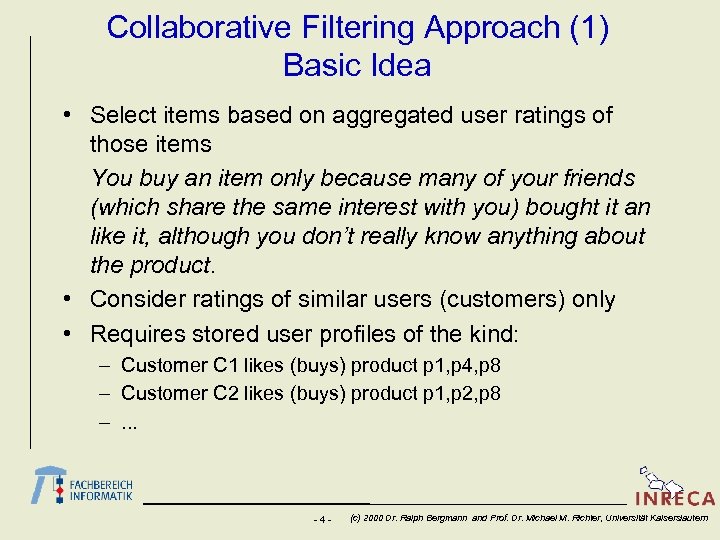 Collaborative Filtering Approach (1)
Basic Idea

• Select items based on aggregated user ratings of those items

You buy an item only because many of your friends (which share the same interest with you) bought it an like it, although you don't really know anything about the product.

• Consider ratings of similar users (customers) only

• Requires stored user profiles of the kind:

– Customer C1 likes (buys) product p1,p4,p8

– Customer C2 likes (buys) product p1,p2,p8

– ...

FACHBEREICH INFORMATIK

INRECA

- 4 - (c) 2000 Dr. Ralph Bergmann and Prof. Dr. Michael M. Richter, Universität Kaiserslautern